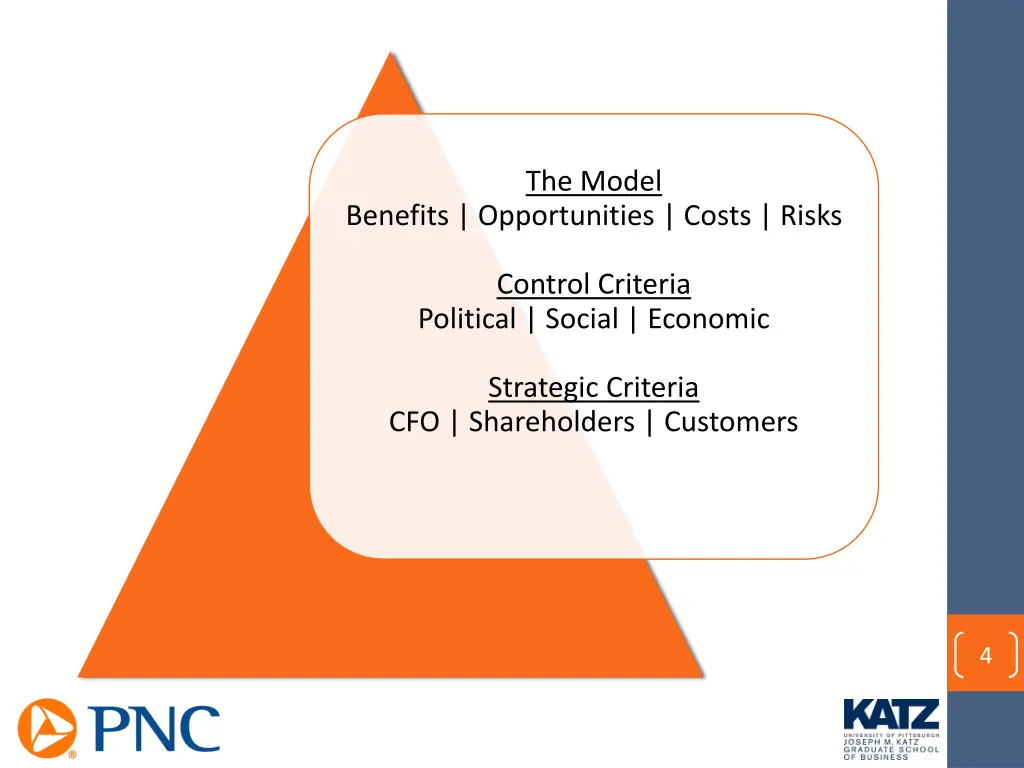 The Model
Benefits | Opportunities | Costs | Risks

Control Criteria
Political | Social | Economic

Strategic Criteria
CFO | Shareholders | Customers

4

PNC

KATZ
UNIVERSITY OF PITTSBURGH
JOSEPH M. KATZ
GRADUATE SCHOOL
OF BUSINESS